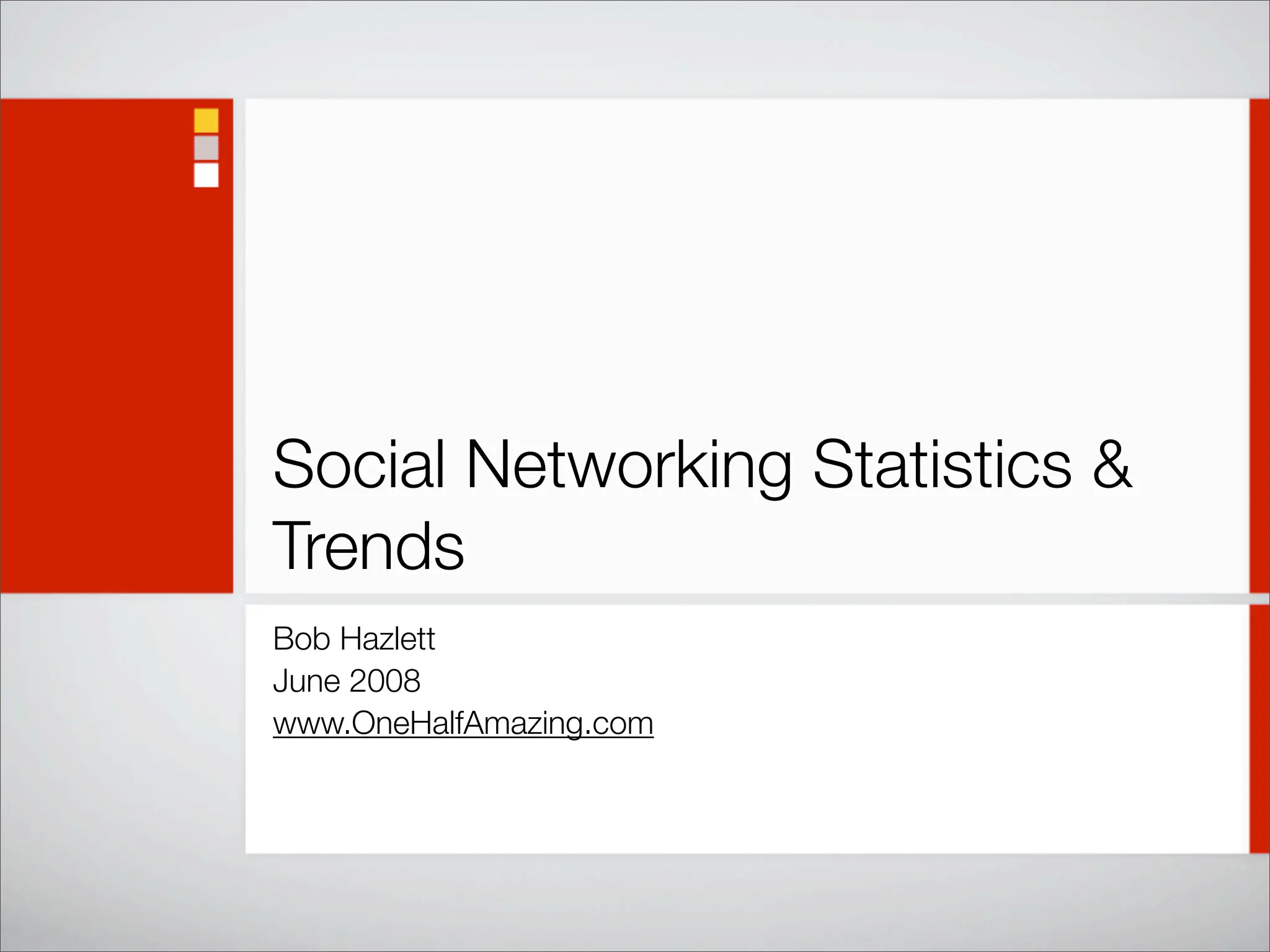 Social Networking Statistics & Trends

Bob Hazlett
June 2008
www.OneHalfAmazing.com